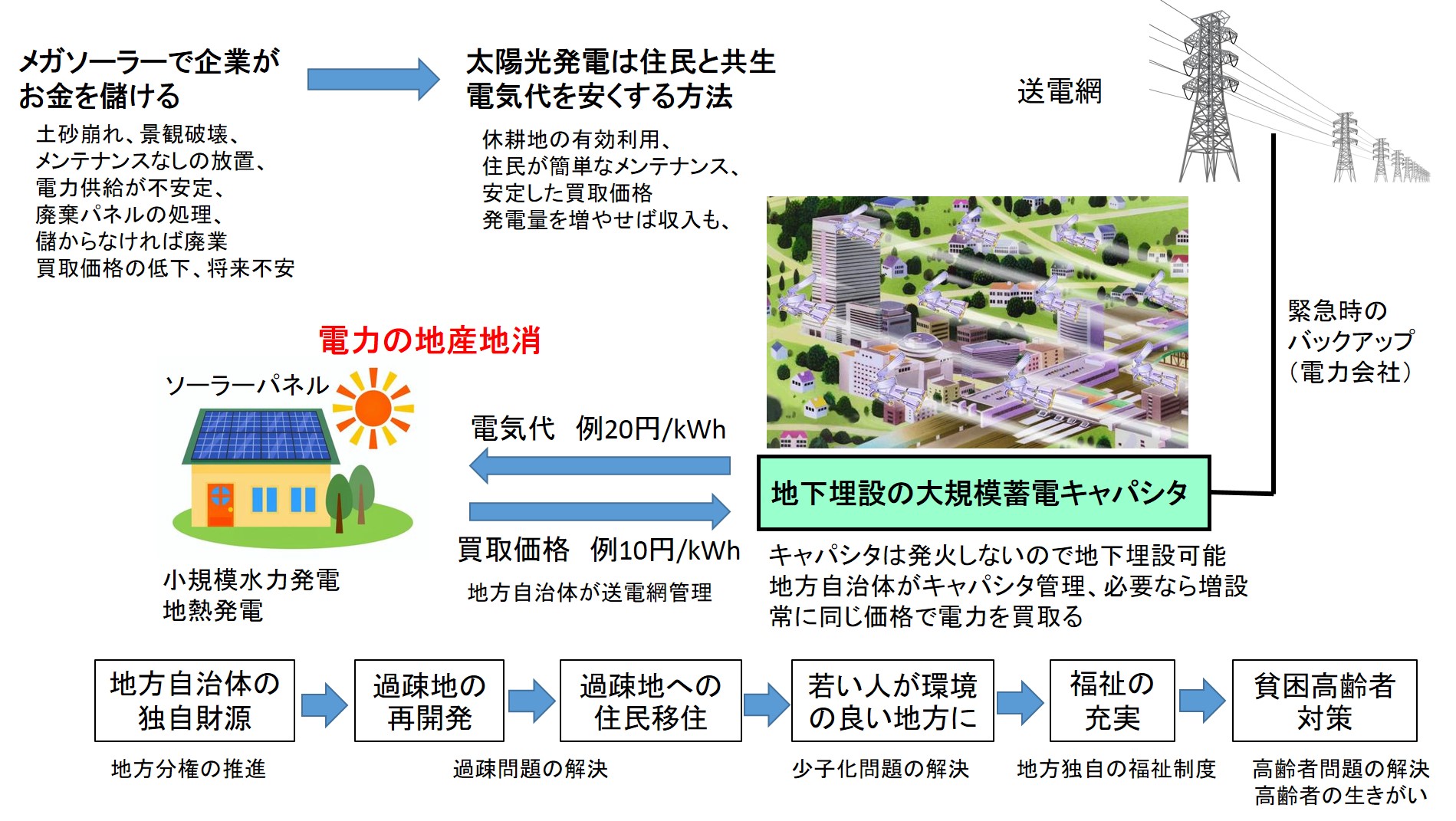 メガソーラーで企業がお金を儲ける

土砂崩れ、景観破壊、
メンテナンスなしの放置、
電力供給が不安定、
廃棄パネルの処理、
儲からなければ廃業
買取価格の低下、将来不安

太陽光発電は住民と共生
電気代を安くする方法

休耕地の有効利用、
住民が簡単なメンテナンス、
安定した買取価格
発電量を増やせば収入も、

送電網

緊急時の
バックアップ
(電力会社)

電力の地産地消

ソーラーパネル

電気代　例20円/kWh

買取価格　例10円/kWh

地方自治体が送電網管理

小規模水力発電
地熱発電

地下埋設の大規模蓄電キャパシタ

キャパシタは発火しないので地下埋設可能
地方自治体がキャパシタ管理、必要なら増設
常に同じ価格で電力を買取る

地方自治体の独自財源

過疎地の再開発

過疎地への住民移住

若い人が環境の良い地方に

福祉の充実

貧困高齢者対策

地方分権の推進

過疎問題の解決

少子化問題の解決

地方独自の福祉制度

高齢者問題の解決
高齢者の生きがい